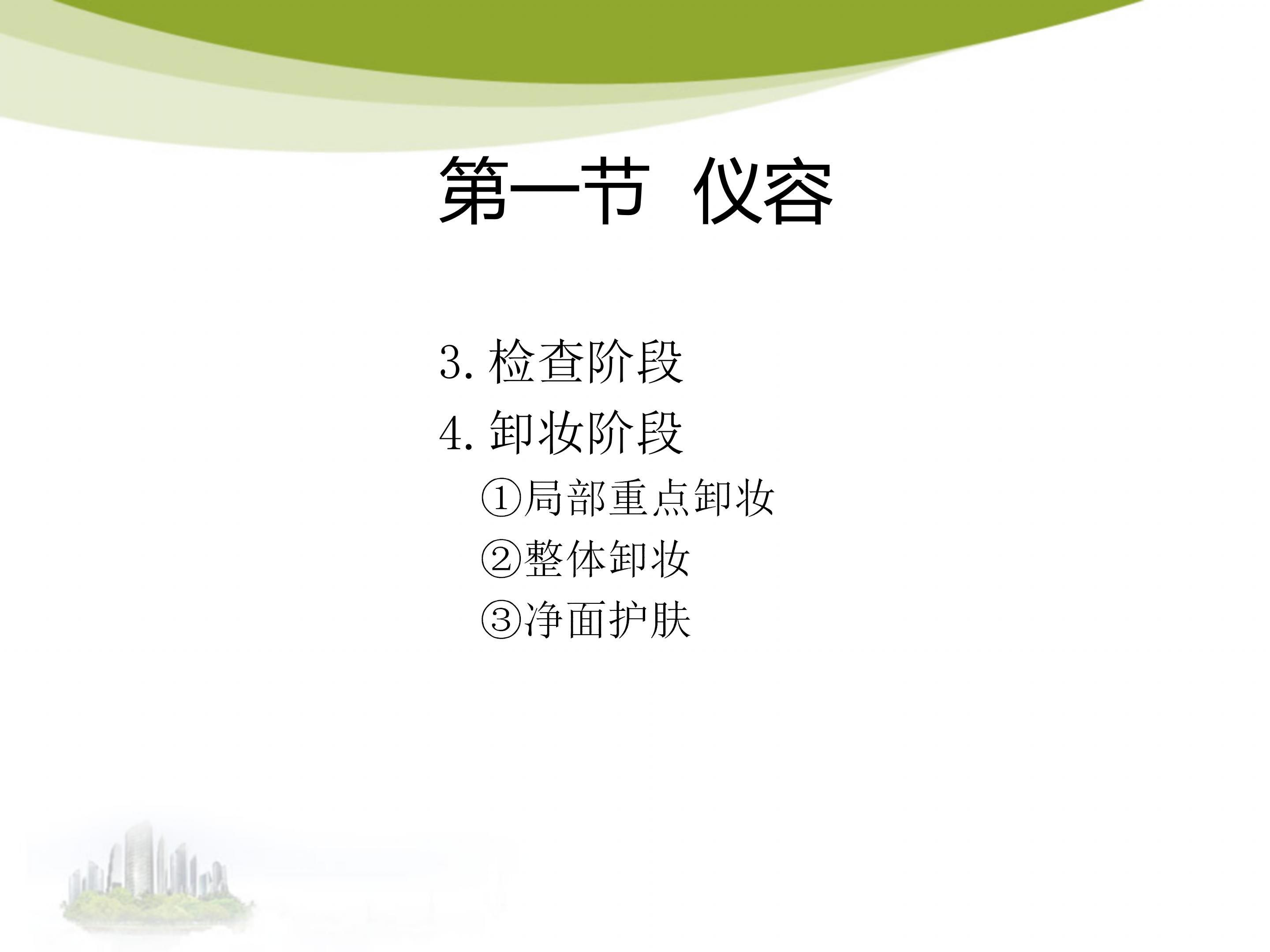 第一节 仪容

3. 检查阶段

4. 卸妆阶段

①局部重点卸妆

②整体卸妆

③净面护肤